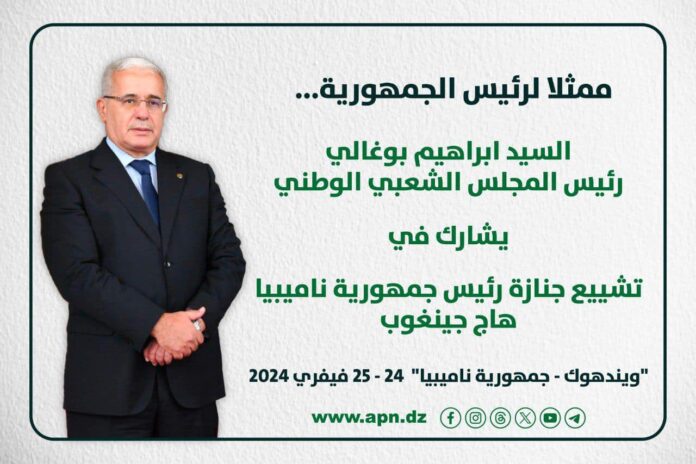 ممثلا لرئيس الجمهورية...

السيد ابراهيم بوغالي
رئيس المجلس الشعبي الوطني

يشارك في

تشييع جنازة رئيس جمهورية ناميبيا
هاج جينغوب

"ويندهوك - جمهورية ناميبيا" 24 - 25 فيفري 2024

www.apn.dz